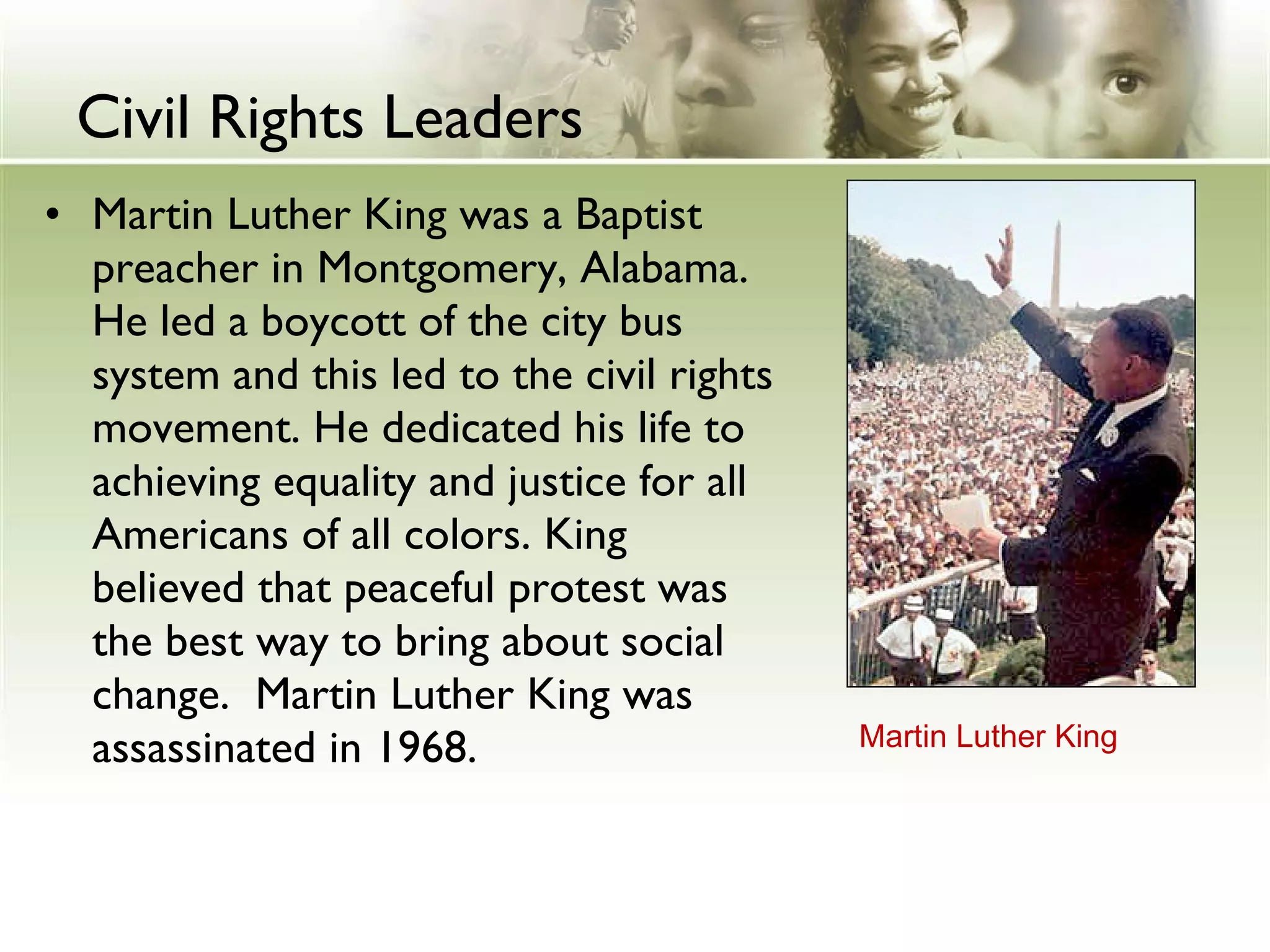 Civil Rights Leaders

• Martin Luther King was a Baptist preacher in Montgomery, Alabama. He led a boycott of the city bus system and this led to the civil rights movement. He dedicated his life to achieving equality and justice for all Americans of all colors. King believed that peaceful protest was the best way to bring about social change. Martin Luther King was assassinated in 1968.

Martin Luther King